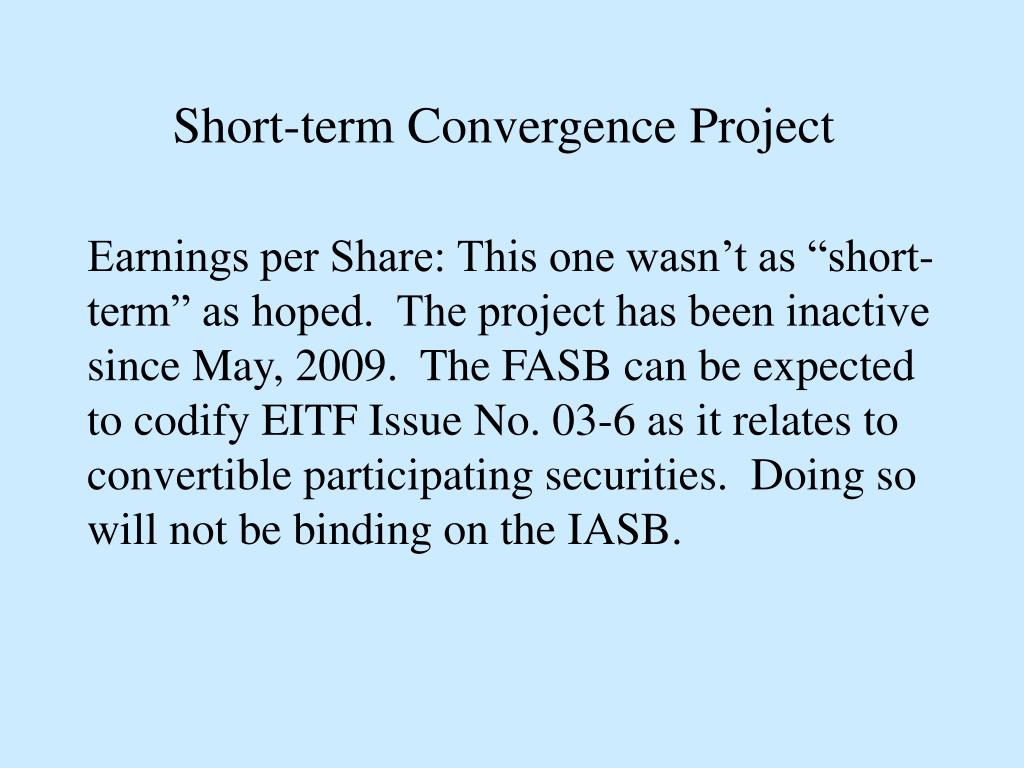 Short-term Convergence Project

Earnings per Share: This one wasn’t as “short-term” as hoped. The project has been inactive since May, 2009. The FASB can be expected to codify EITF Issue No. 03-6 as it relates to convertible participating securities. Doing so will not be binding on the IASB.